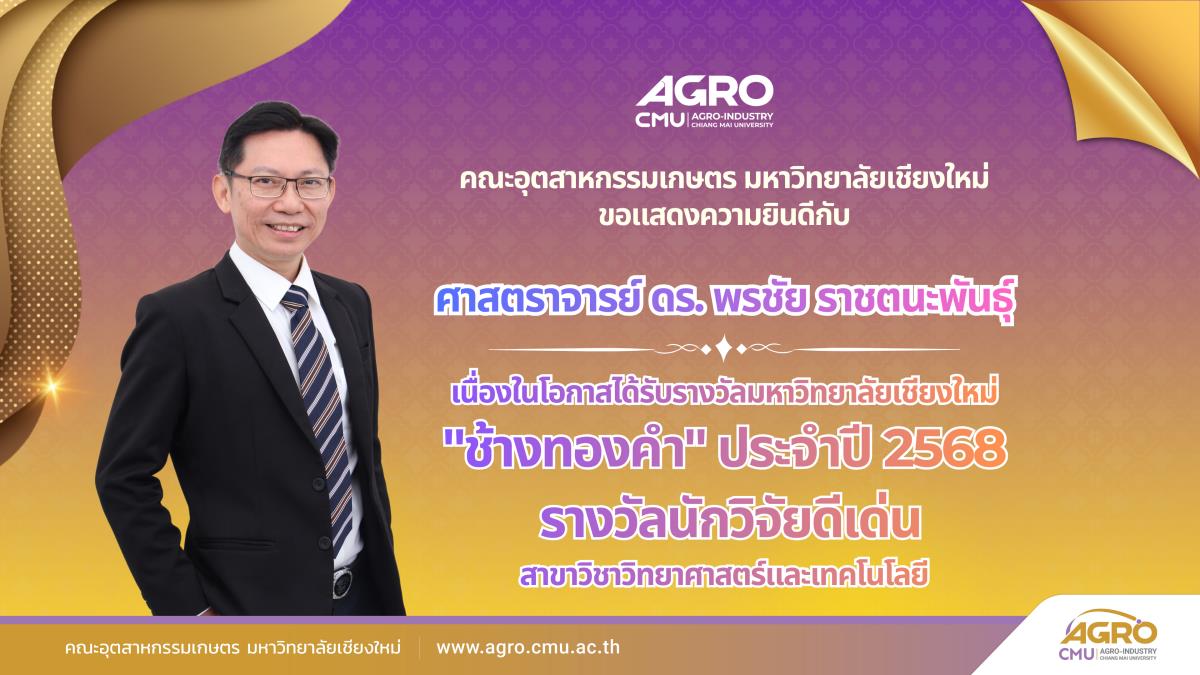 AGRO
CMU | AGRO-INDUSTRY CHIANG MAI UNIVERSITY

คณะอุตสาหกรรมเกษตร มหาวิทยาลัยเชียงใหม่
ขอแสดงความยินดีกับ

ศาสตราจารย์ ดร. พรชัย ราชตนะพันธุ์

เนื่องในโอกาสได้รับรางวัลมหาวิทยาลัยเชียงใหม่
"ช้างทองคำ" ประจำปี 2568
รางวัลนักวิจัยดีเด่น
สาขาวิชาวิทยาศาสตร์และเทคโนโลยี

คณะอุตสาหกรรมเกษตร มหาวิทยาลัยเชียงใหม่ | www.agro.cmu.ac.th

AGRO
CMU | AGRO-INDUSTRY CHIANG MAI UNIVERSITY